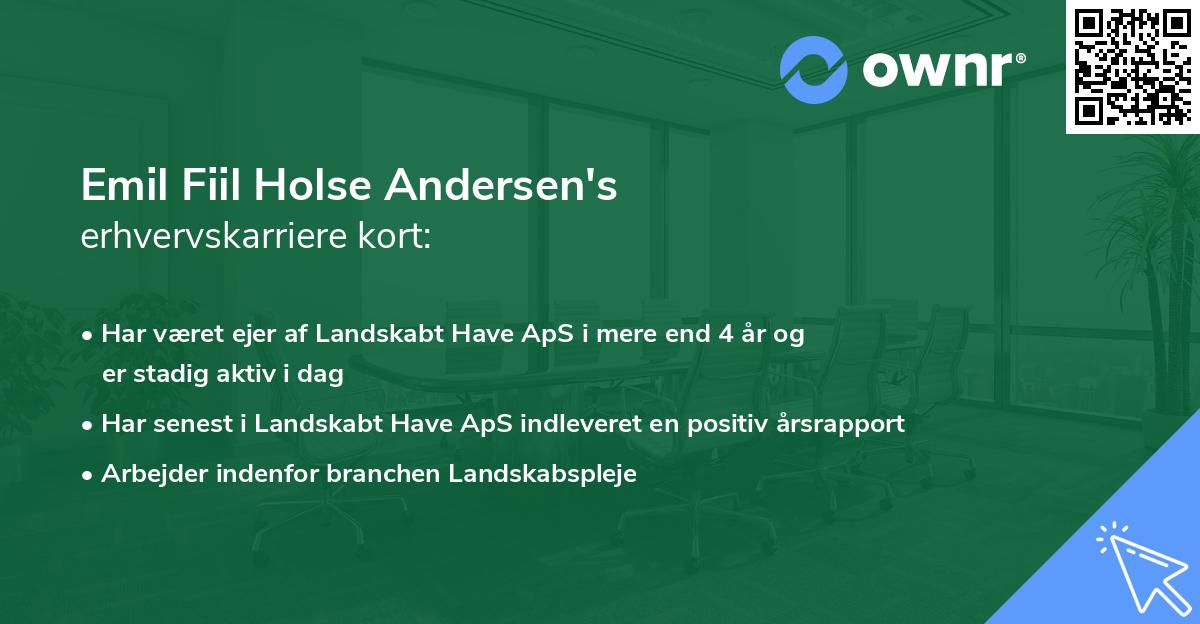 ownr®

Emil Fiil Holse Andersen's
erhvervskarriere kort:

• Har været ejer af Landskabt Have ApS i mere end 4 år og er stadig aktiv i dag
• Har senest i Landskabt Have ApS indleveret en positiv årsrapport
• Arbejder indenfor branchen Landskabspleje